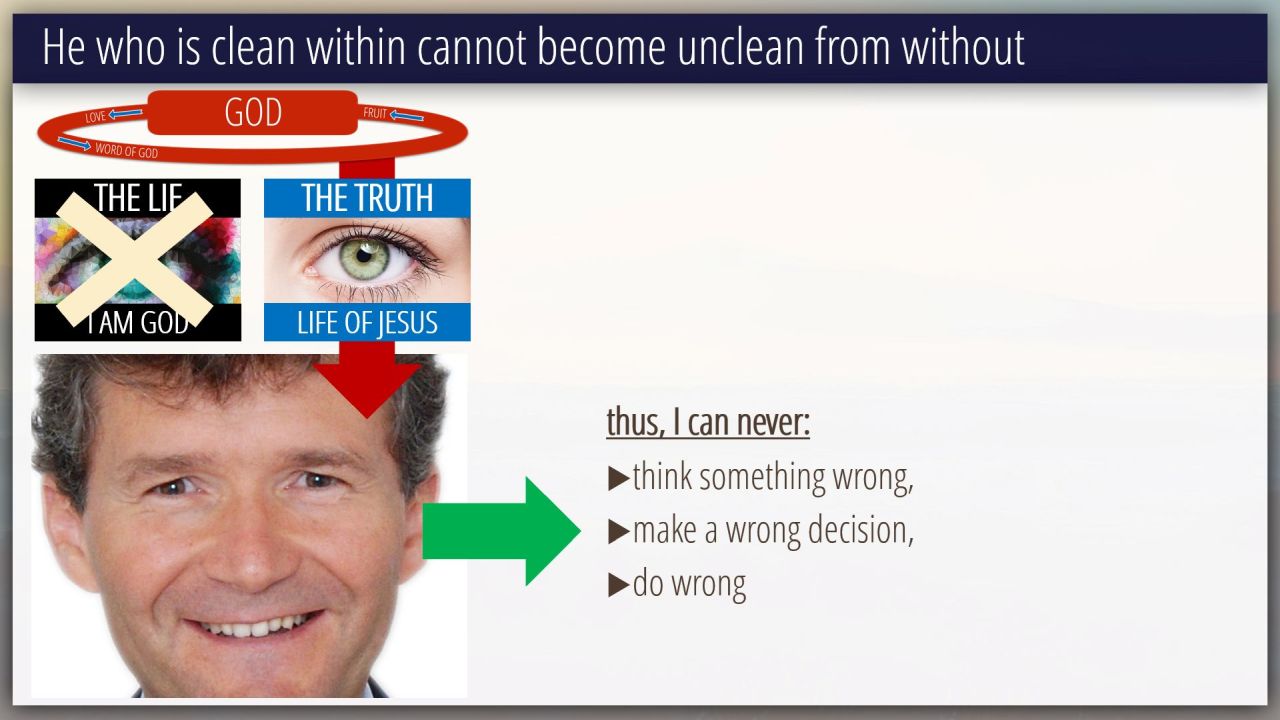 He who is clean within cannot become unclean from without

LOVE
GOD
FRUIT
WORD OF GOD

THE LIE
I AM GOD

THE TRUTH
LIFE OF JESUS

thus, I can never:
▶think something wrong,
▶make a wrong decision,
▶do wrong